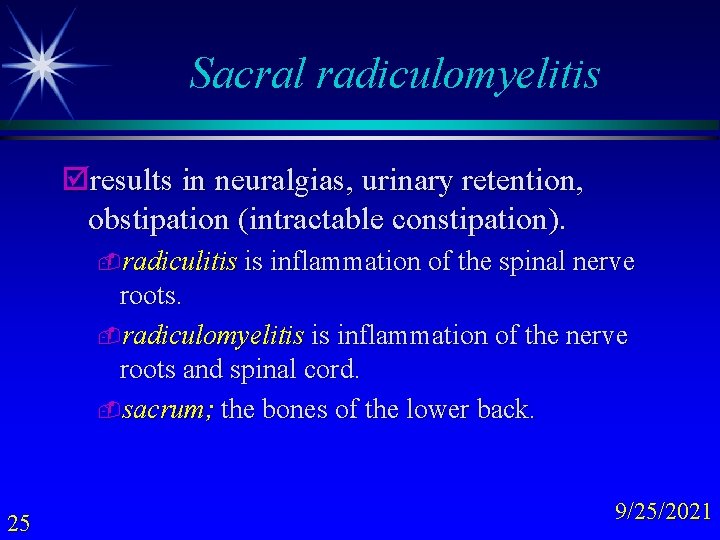 Sacral radiculomyelitis

results in neuralgias, urinary retention, obstipation (intractable constipation).

radiculitis is inflammation of the spinal nerve roots.

radiculomyelitis is inflammation of the nerve roots and spinal cord.

sacrum; the bones of the lower back.

25

9/25/2021